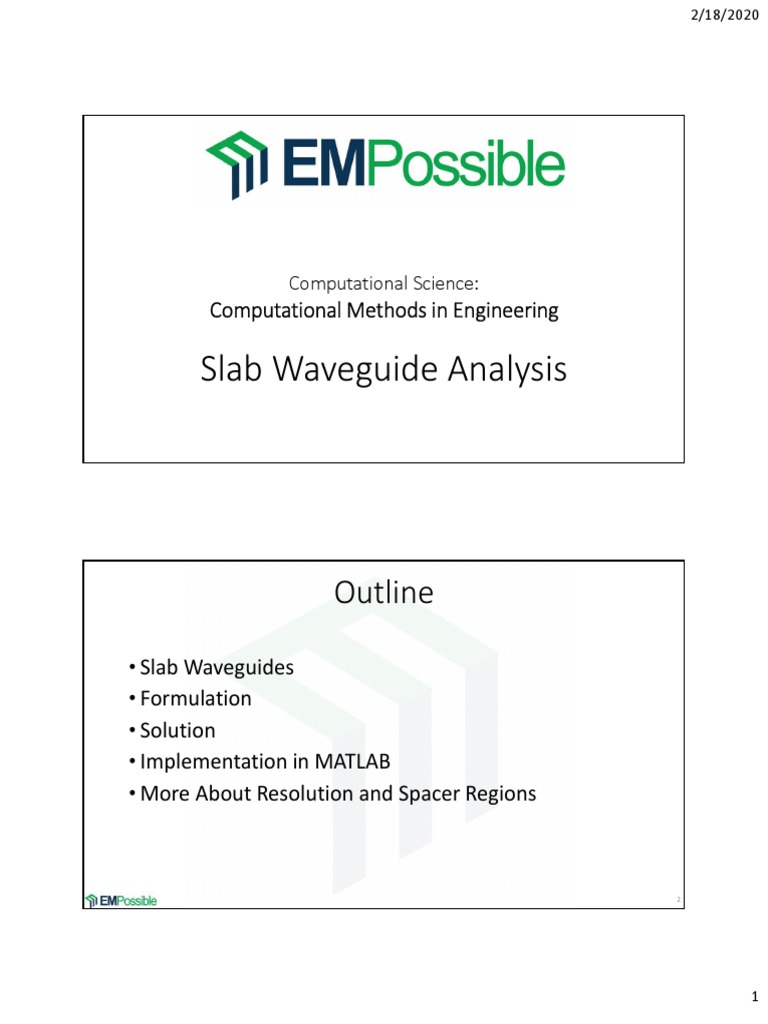 2/18/2020

EMPossible

Computational Science:
Computational Methods in Engineering

Slab Waveguide Analysis

Outline

• Slab Waveguides
• Formulation
• Solution
• Implementation in MATLAB
• More About Resolution and Spacer Regions

EMPossible

2

1